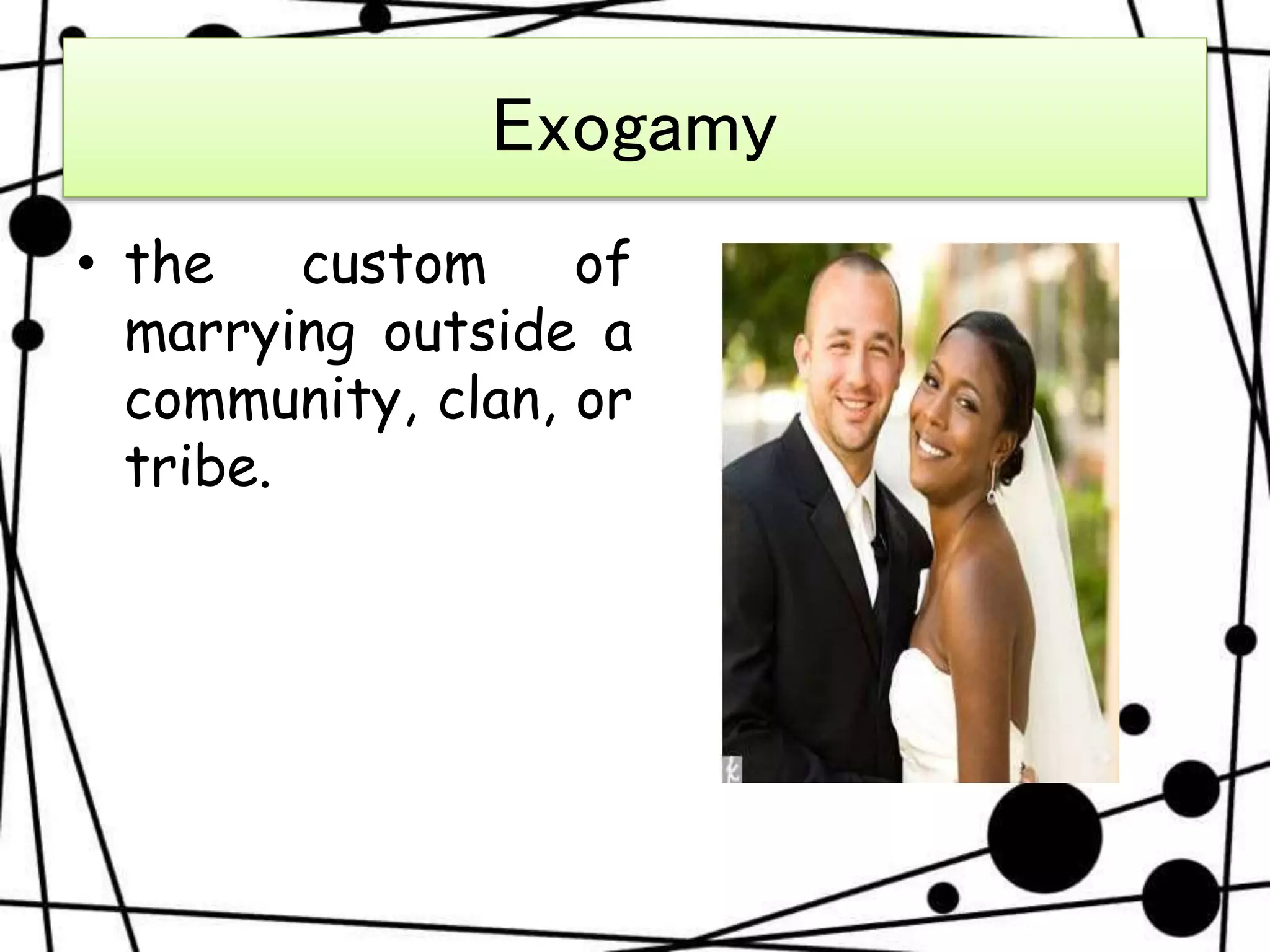 Exogamy

• the custom of marrying outside a community, clan, or tribe.